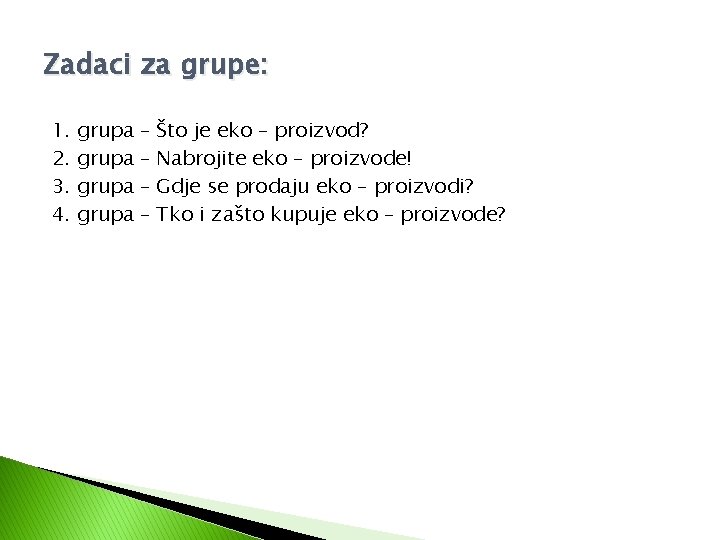 Zadaci za grupe:

1. grupa – Što je eko – proizvod?
2. grupa – Nabrojite eko – proizvode!
3. grupa – Gdje se prodaju eko – proizvodi?
4. grupa – Tko i zašto kupuje eko – proizvode?